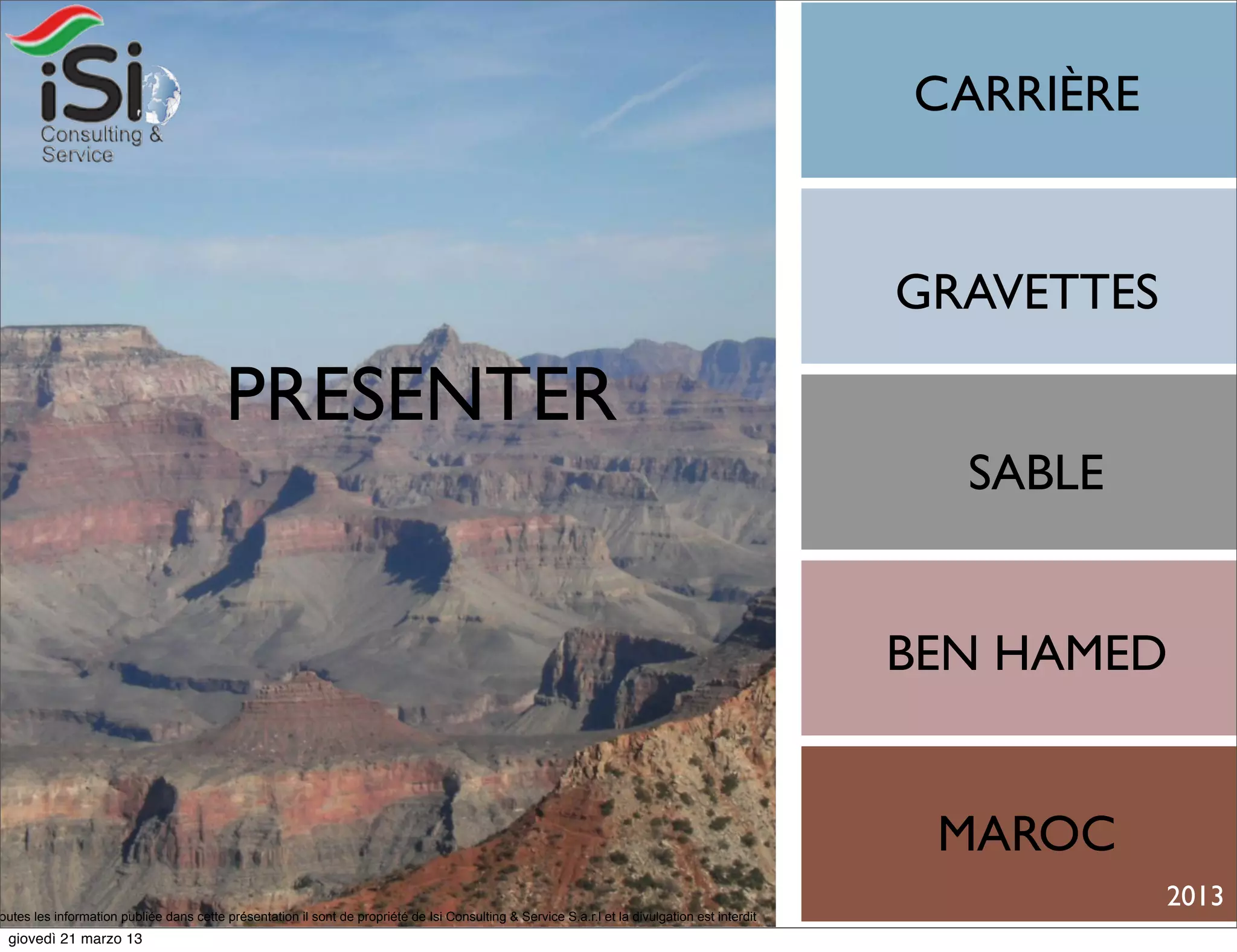 iSi
Consulting & Service

PRESENTER

CARRIÈRE

GRAVETTES

SABLE

BEN HAMED

MAROC

2013

outes les information publiée dans cette présentation il sont de propriété de Isi Consulting & Service S.a.r.l et la divulgation est interdit

giovedì 21 marzo 13